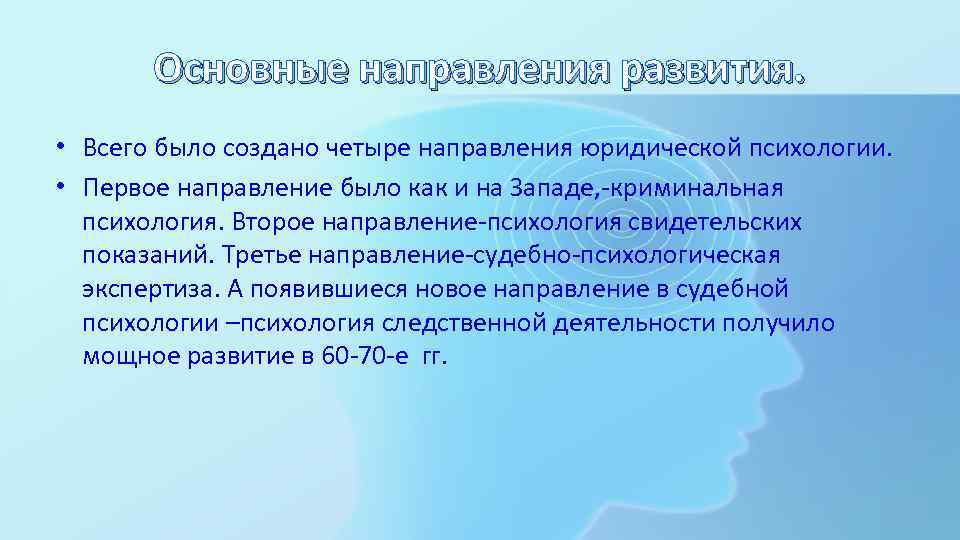 Основные направления развития.

• Всего было создано четыре направления юридической психологии.

• Первое направление было как и на Западе,-криминальная психология. Второе направление-психология свидетельских показаний. Третье направление-судебно-психологическая экспертиза. А появившиеся новое направление в судебной психологии –психология следственной деятельности получило мощное развитие в 60-70-е гг.